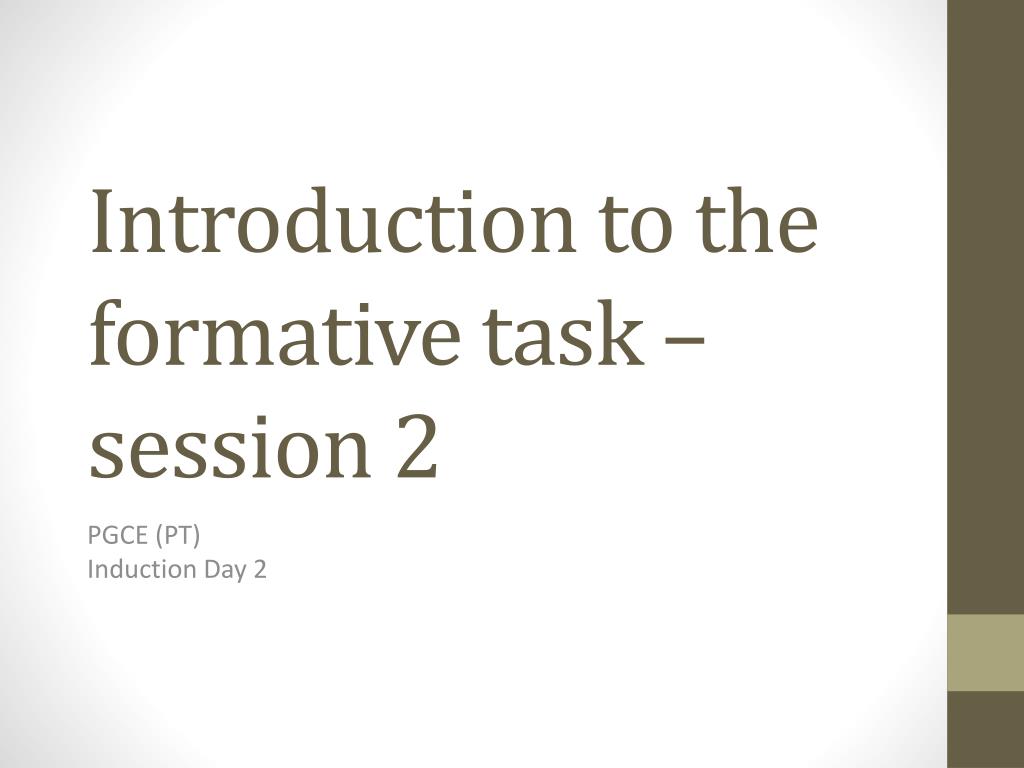 Introduction to the formative task – session 2

PGCE (PT)
Induction Day 2